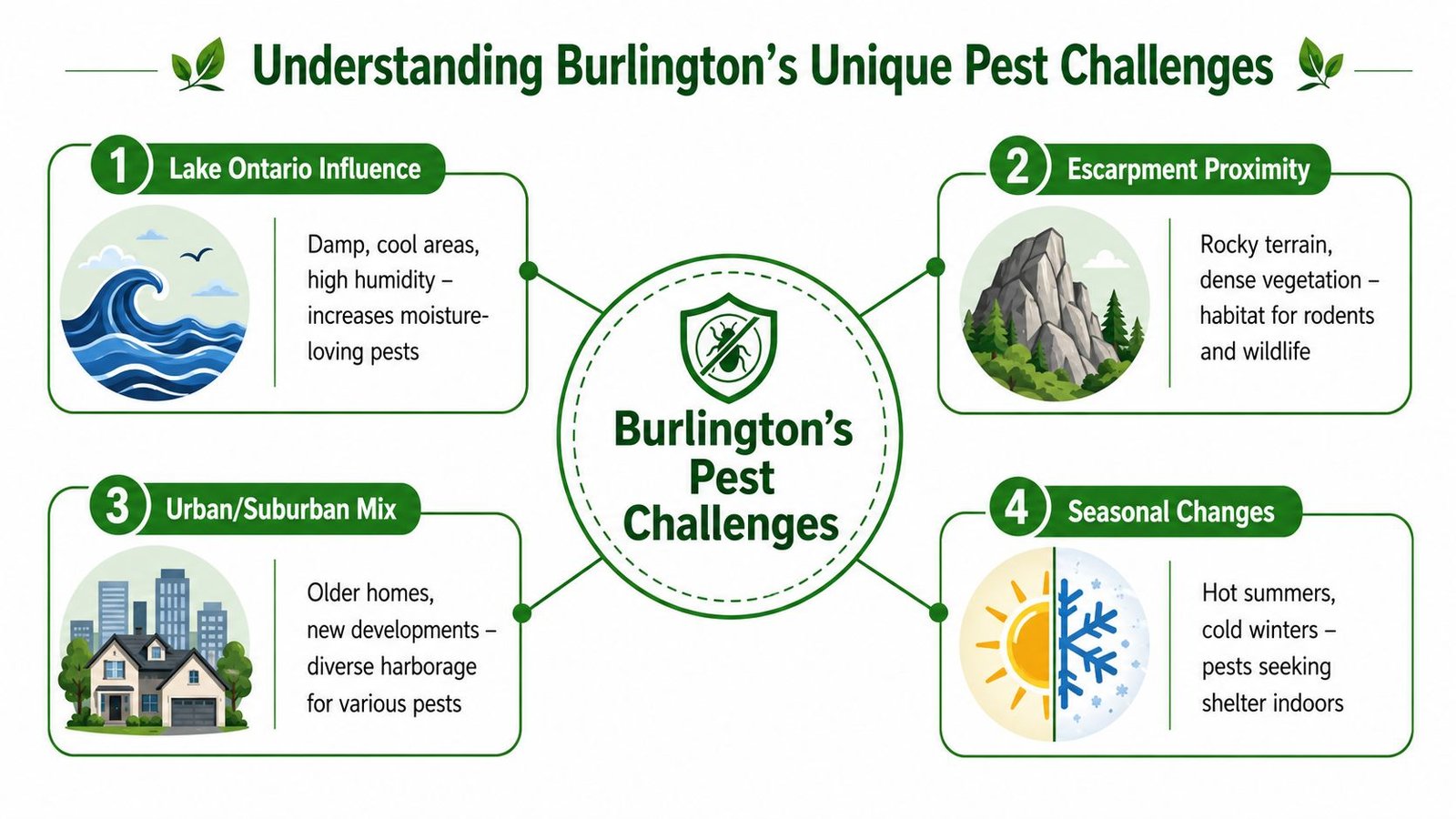 Understanding Burlington's Unique Pest Challenges

1 Lake Ontario Influence

Damp, cool areas, high humidity – increases moisture-loving pests

2 Escarpment Proximity

Rocky terrain, dense vegetation – habitat for rodents and wildlife

Burlington's Pest Challenges

3 Urban/Suburban Mix

Older homes, new developments – diverse harborage for various pests

4 Seasonal Changes

Hot summers, cold winters – pests seeking shelter indoors